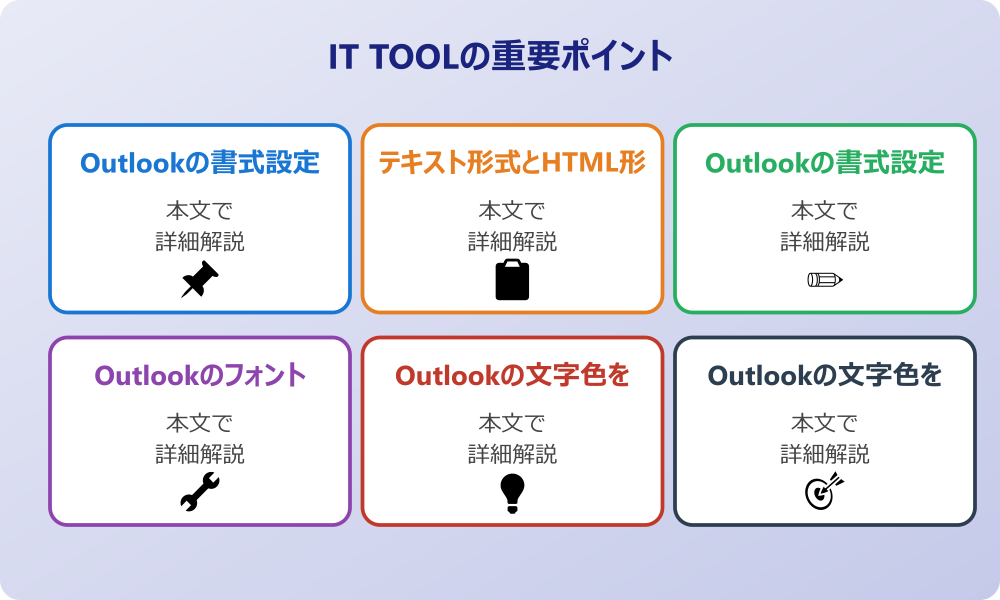 IT TOOLの重要ポイント

Outlookの書式設定

本文で
詳細解説

テキスト形式とHTML形

本文で
詳細解説

Outlookの書式設定

本文で
詳細解説

Outlookのフォント

本文で
詳細解説

Outlookの文字色を

本文で
詳細解説

Outlookの文字色を

本文で
詳細解説